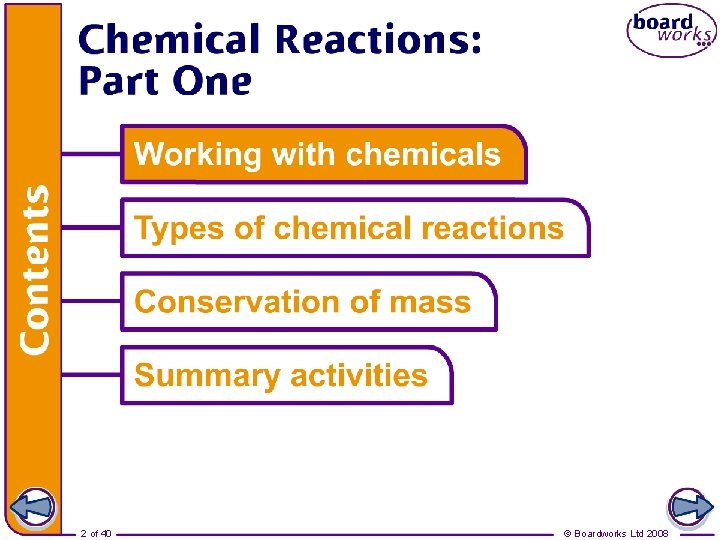 Chemical Reactions: Part One

board works

Contents

Working with chemicals

Types of chemical reactions

Conservation of mass

Summary activities

2 of 40

© Boardworks Ltd 2008